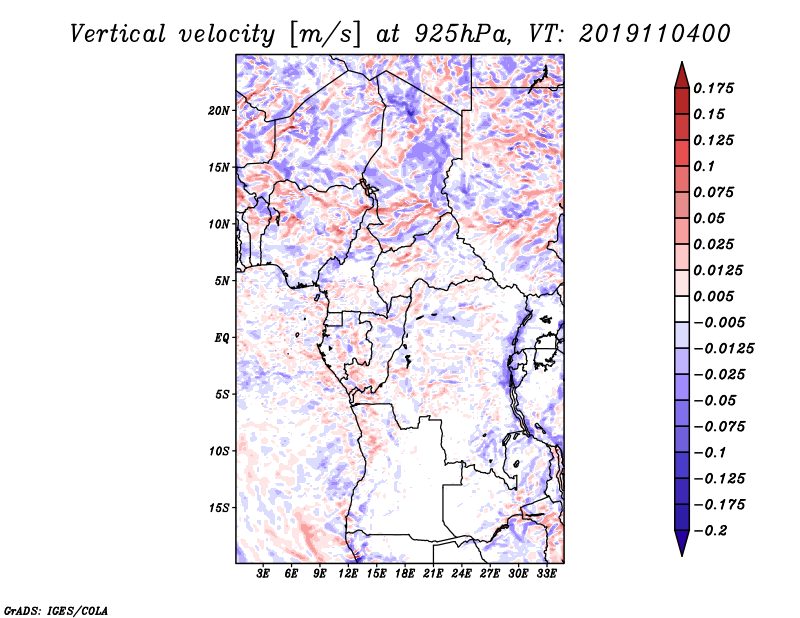 Vertical velocity [m/s] at 925hPa, VT: 2019110400

20N
15N
10N
5N
EQ
5S
10S
15S

3E 6E 9E 12E 15E 18E 21E 24E 27E 30E 33E

0.175
0.15
0.125
0.1
0.075
0.05
0.025
0.0125
0.005
−0.005
−0.0125
−0.025
−0.05
−0.075
−0.1
−0.125
−0.175
−0.2

GrADS: IGES/COLA